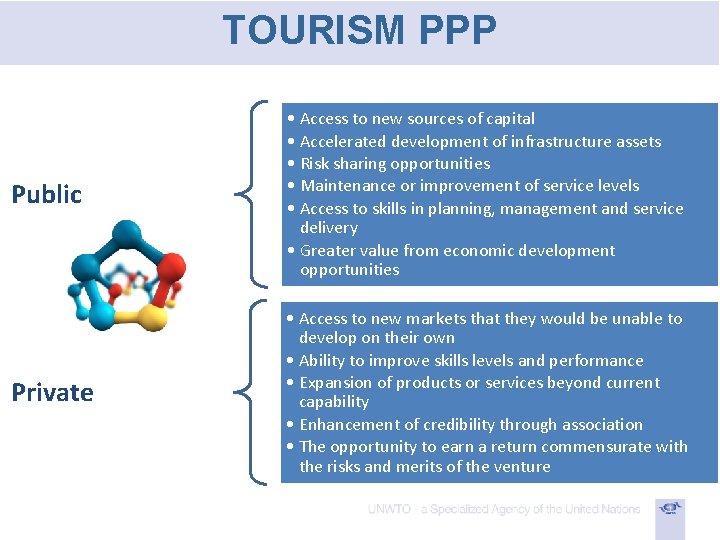 TOURISM PPP

Public

• Access to new sources of capital
• Accelerated development of infrastructure assets
• Risk sharing opportunities
• Maintenance or improvement of service levels
• Access to skills in planning, management and service delivery
• Greater value from economic development opportunities

Private

• Access to new markets that they would be unable to develop on their own
• Ability to improve skills levels and performance
• Expansion of products or services beyond current capability
• Enhancement of credibility through association
• The opportunity to earn a return commensurate with the risks and merits of the venture

UNWTO - a Specialized Agency of the United Nations